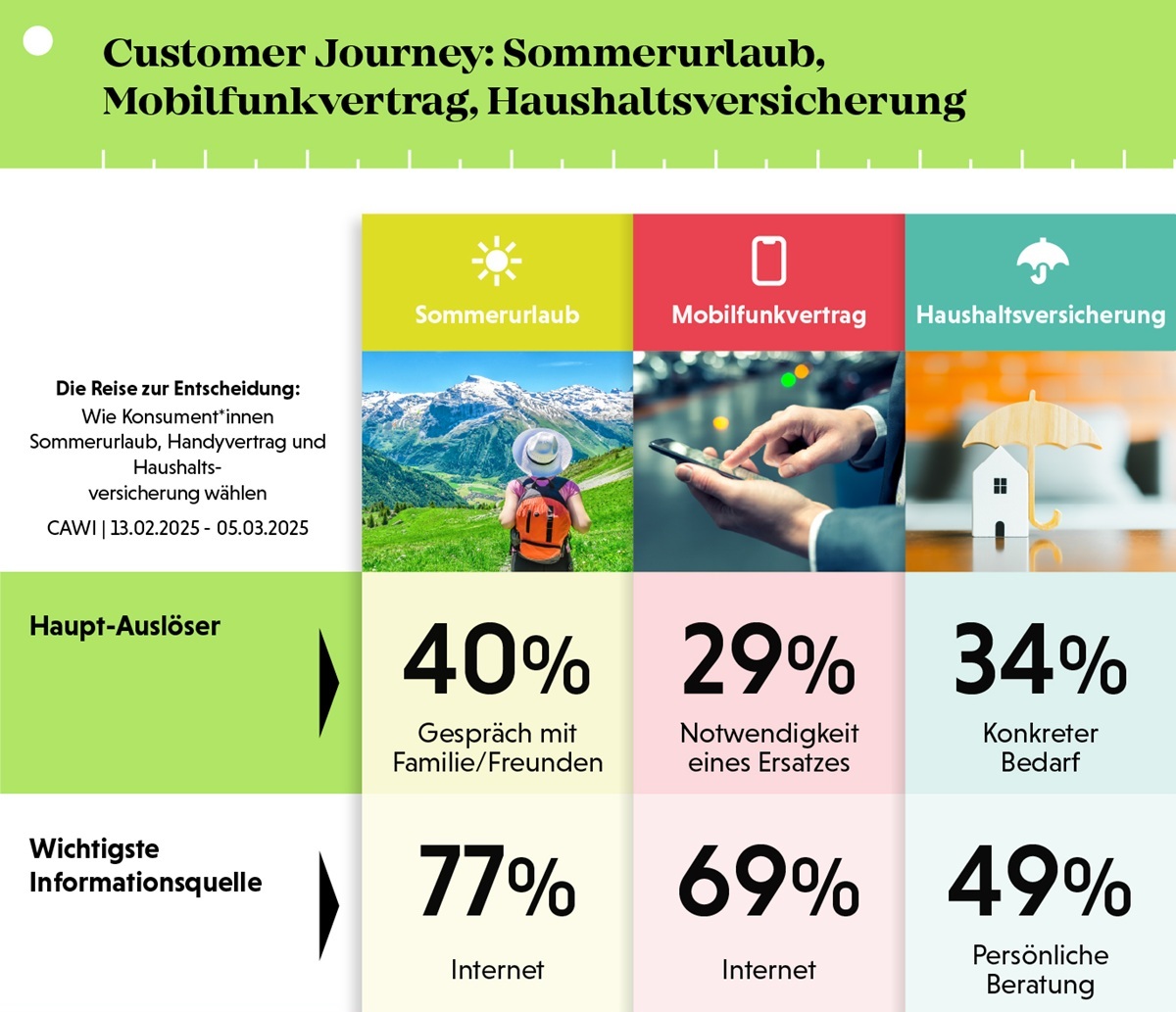 Customer Journey: Sommerurlaub, Mobilfunkvertrag, Haushaltsversicherung

Die Reise zur Entscheidung: Wie Konsument*innen Sommerurlaub, Handyvertrag und Haushaltsversicherung wählen

CAWI | 13.02.2025 - 05.03.2025

| | Sommerurlaub | Mobilfunkvertrag | Haushaltsversicherung |
|---|---|---|---|
| Haupt-Auslöser | 40% Gespräch mit Familie/Freunden | 29% Notwendigkeit eines Ersatzes | 34% Konkreter Bedarf |
| Wichtigste Informationsquelle | 77% Internet | 69% Internet | 49% Persönliche Beratung |